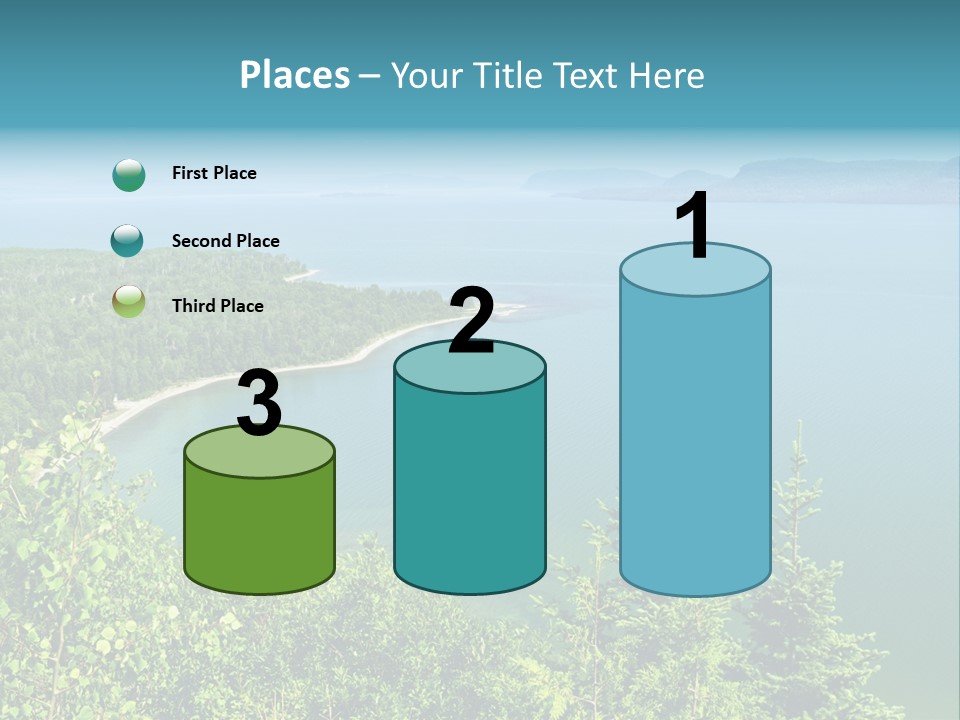 Places – Your Title Text Here

First Place

Second Place

Third Place

3

2

1